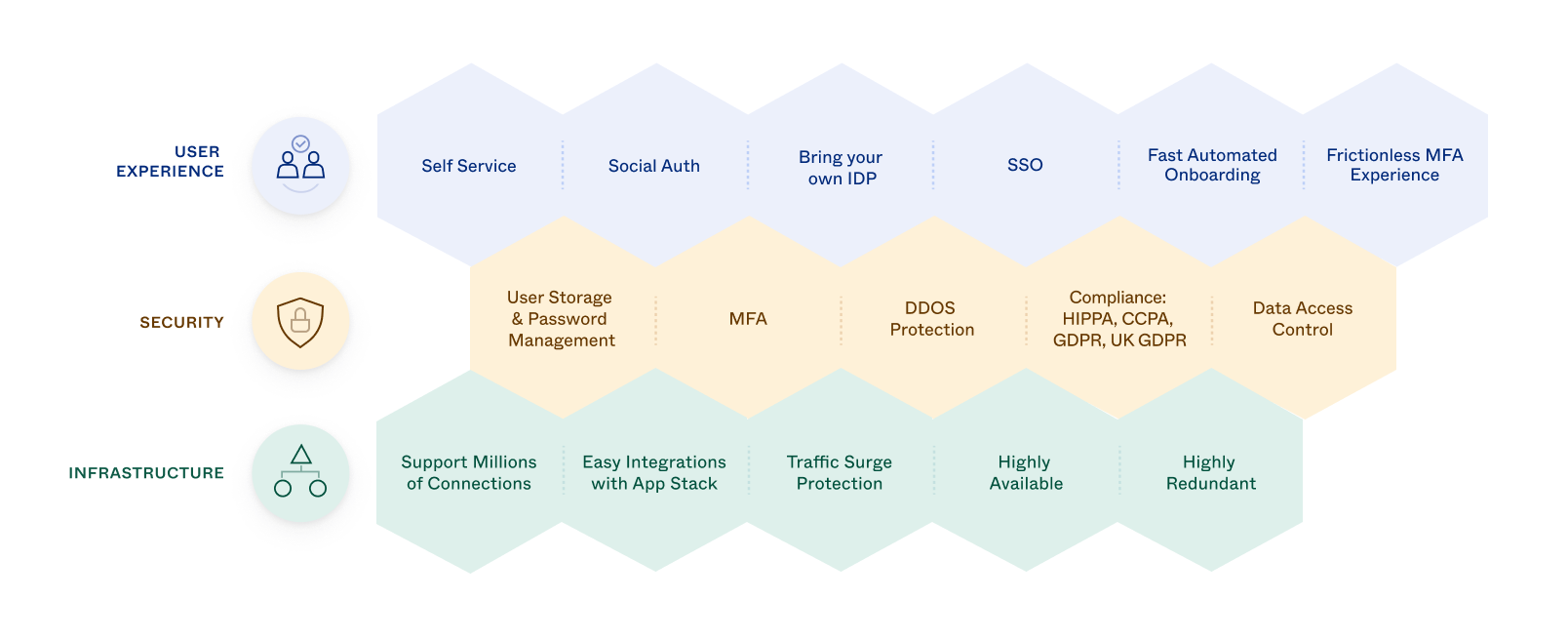 USER EXPERIENCE

Self Service

Social Auth

Bring your own IDP

SSO

Fast Automated Onboarding

Frictionless MFA Experience

SECURITY

User Storage & Password Management

MFA

DDOS Protection

Compliance: HIPPA, CCPA, GDPR, UK GDPR

Data Access Control

INFRASTRUCTURE

Support Millions of Connections

Easy Integrations with App Stack

Traffic Surge Protection

Highly Available

Highly Redundant